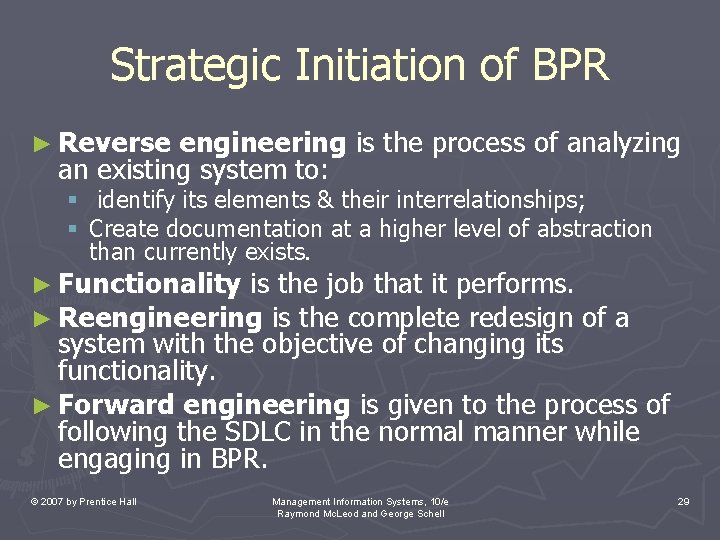 Strategic Initiation of BPR

► Reverse engineering is the process of analyzing an existing system to:
▪ identify its elements & their interrelationships;
▪ Create documentation at a higher level of abstraction than currently exists.

► Functionality is the job that it performs.

► Reengineering is the complete redesign of a system with the objective of changing its functionality.

► Forward engineering is given to the process of following the SDLC in the normal manner while engaging in BPR.

© 2007 by Prentice Hall

Management Information Systems, 10/e
Raymond McLeod and George Schell

29